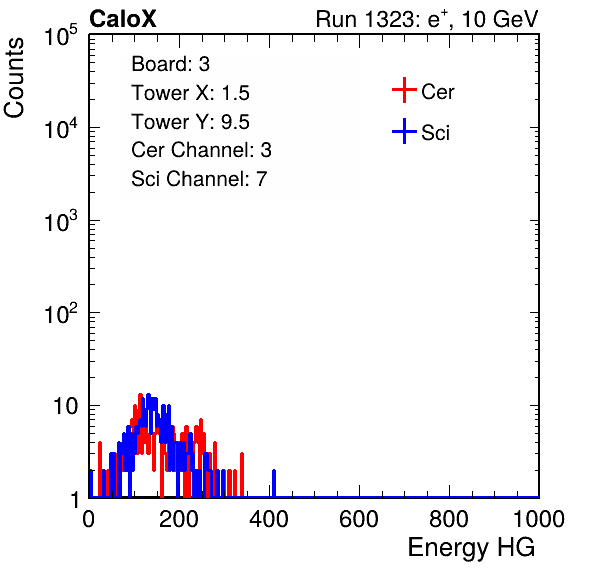 CaloX

Run 1323: $e^{+}$, 10 GeV

Counts

$10^5$

$10^4$

$10^3$

$10^2$

10

1

Board: 3
Tower X: 1.5
Tower Y: 9.5
Cer Channel: 3
Sci Channel: 7

Cer

Sci

0 200 400 600 800 1000

Energy HG